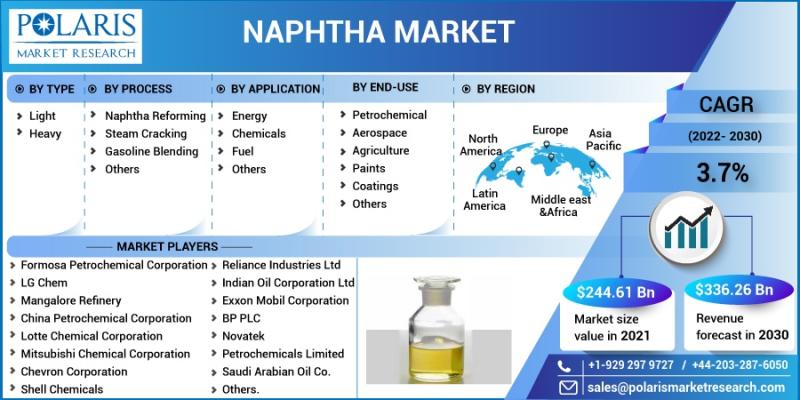 POLARIS
MARKET RESEARCH

NAPHTHA MARKET

BY TYPE
Light
Heavy

BY PROCESS
Naphtha Reforming
Steam Cracking
Gasoline Blending
Others

BY APPLICATION
Energy
Chemicals
Fuel
Others

BY END-USE
Petrochemical
Aerospace
Agriculture
Paints
Coatings
Others

BY REGION
North America
Europe
Asia Pacific
Latin America
Middle east &Africa

CAGR
(2022- 2030)
3.7%

MARKET PLAYERS
Formosa Petrochemical Corporation
LG Chem
Mangalore Refinery
China Petrochemical Corporation
Lotte Chemical Corporation
Mitsubishi Chemical Corporation
Chevron Corporation
Shell Chemicals
Reliance Industries Ltd
Indian Oil Corporation Ltd
Exxon Mobil Corporation
BP PLC
Novatek
Petrochemicals Limited
Saudi Arabian Oil Co.
Others.

$244.61 Bn
Market size value in 2021

$336.26 Bn
Revenue forecast in 2030

+1-929 297 9727 / +44-203-287-6050
sales@polarismarketresearch.com